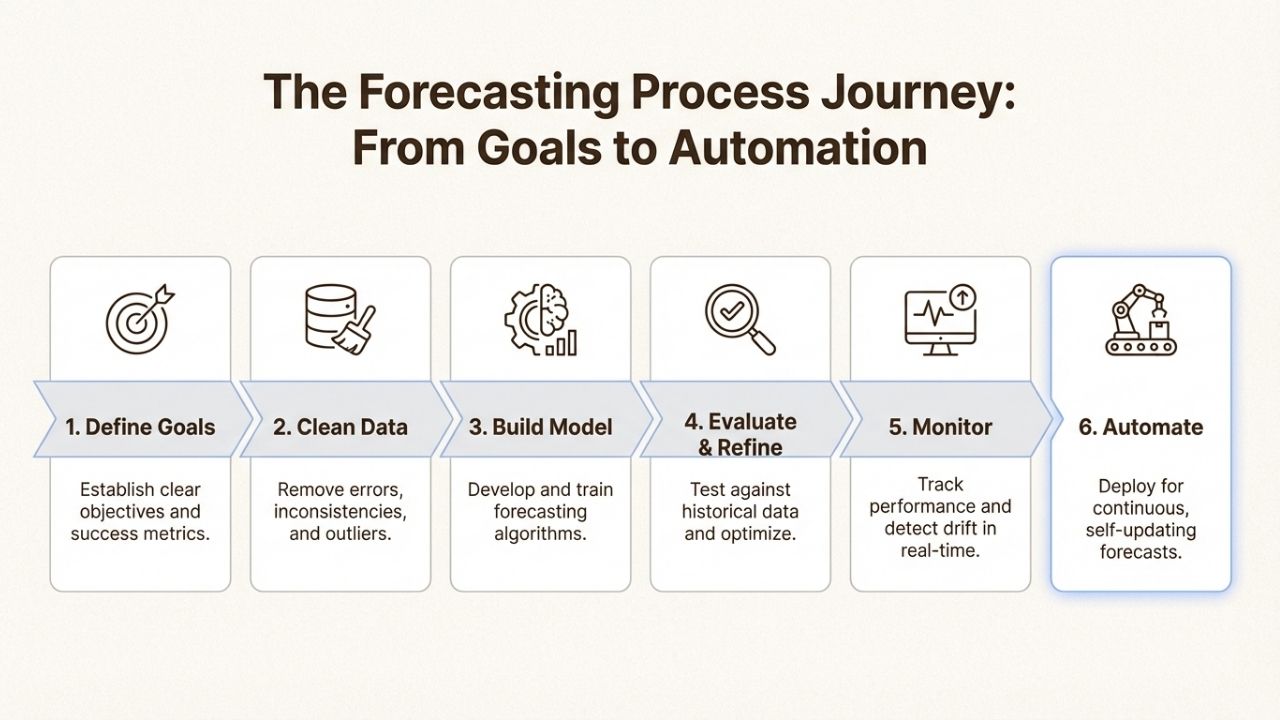 The Forecasting Process Journey: From Goals to Automation

1. Define Goals
Establish clear objectives and success metrics.

2. Clean Data
Remove errors, inconsistencies, and outliers.

3. Build Model
Develop and train forecasting algorithms.

4. Evaluate & Refine
Test against historical data and optimize.

5. Monitor
Track performance and detect drift in real-time.

6. Automate
Deploy for continuous, self-updating forecasts.